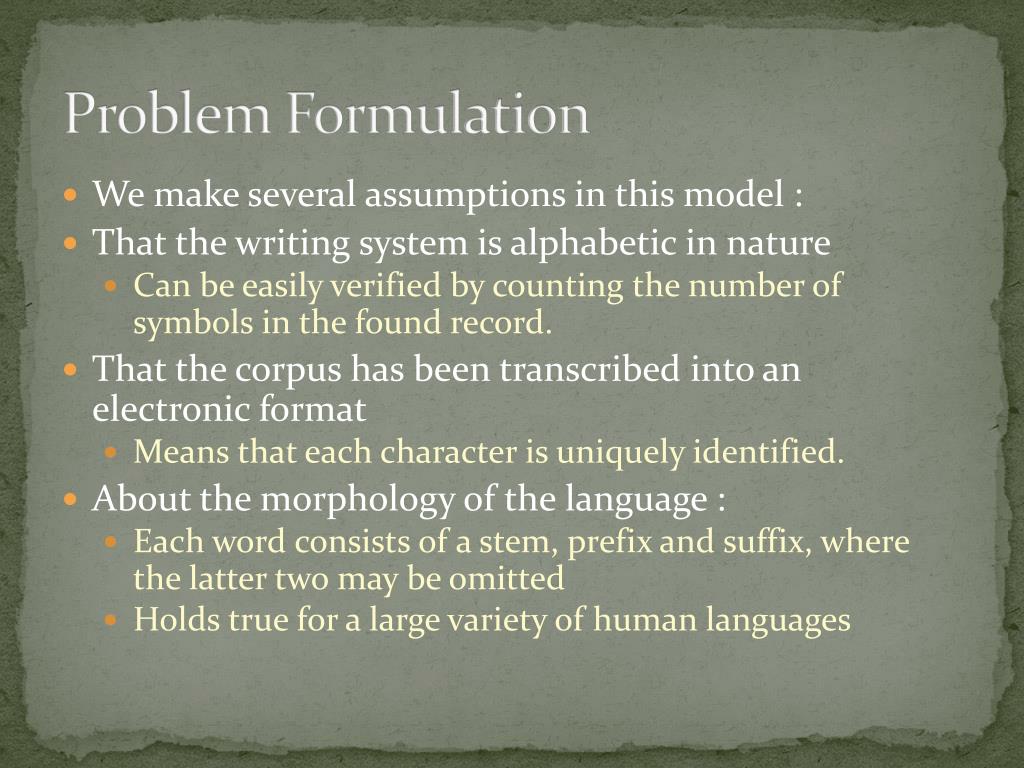 Problem Formulation

- We make several assumptions in this model :
- That the writing system is alphabetic in nature
  - Can be easily verified by counting the number of symbols in the found record.
- That the corpus has been transcribed into an electronic format
  - Means that each character is uniquely identified.
- About the morphology of the language :
  - Each word consists of a stem, prefix and suffix, where the latter two may be omitted
  - Holds true for a large variety of human languages